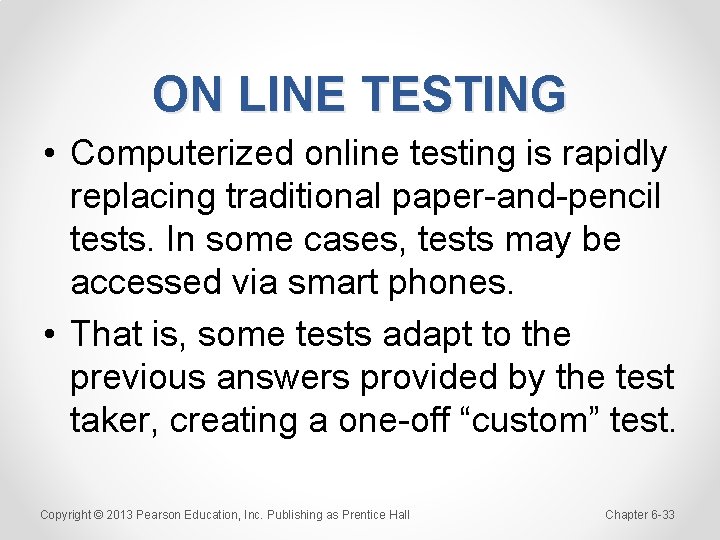 ON LINE TESTING

• Computerized online testing is rapidly replacing traditional paper-and-pencil tests. In some cases, tests may be accessed via smart phones.

• That is, some tests adapt to the previous answers provided by the test taker, creating a one-off “custom” test.

Copyright © 2013 Pearson Education, Inc. Publishing as Prentice Hall

Chapter 6-33